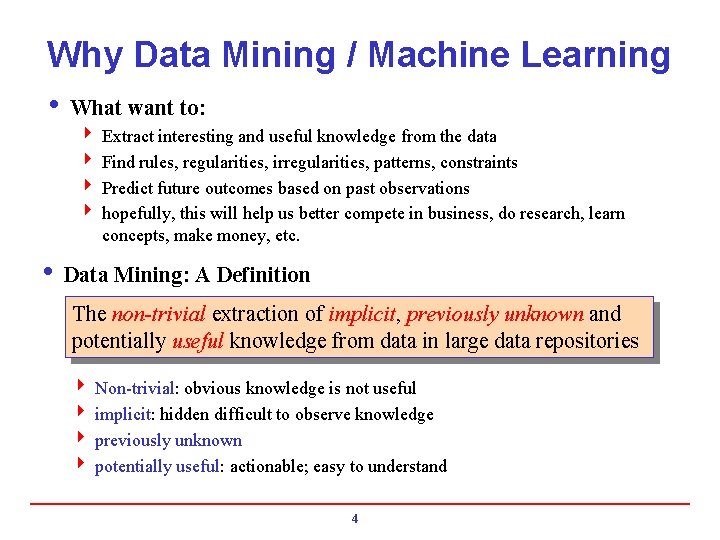 Why Data Mining / Machine Learning

• What want to:
  ‣ Extract interesting and useful knowledge from the data
  ‣ Find rules, regularities, irregularities, patterns, constraints
  ‣ Predict future outcomes based on past observations
  ‣ hopefully, this will help us better compete in business, do research, learn concepts, make money, etc.

• Data Mining: A Definition

The non-trivial extraction of implicit, previously unknown and potentially useful knowledge from data in large data repositories

  ‣ Non-trivial: obvious knowledge is not useful
  ‣ implicit: hidden difficult to observe knowledge
  ‣ previously unknown
  ‣ potentially useful: actionable; easy to understand

4